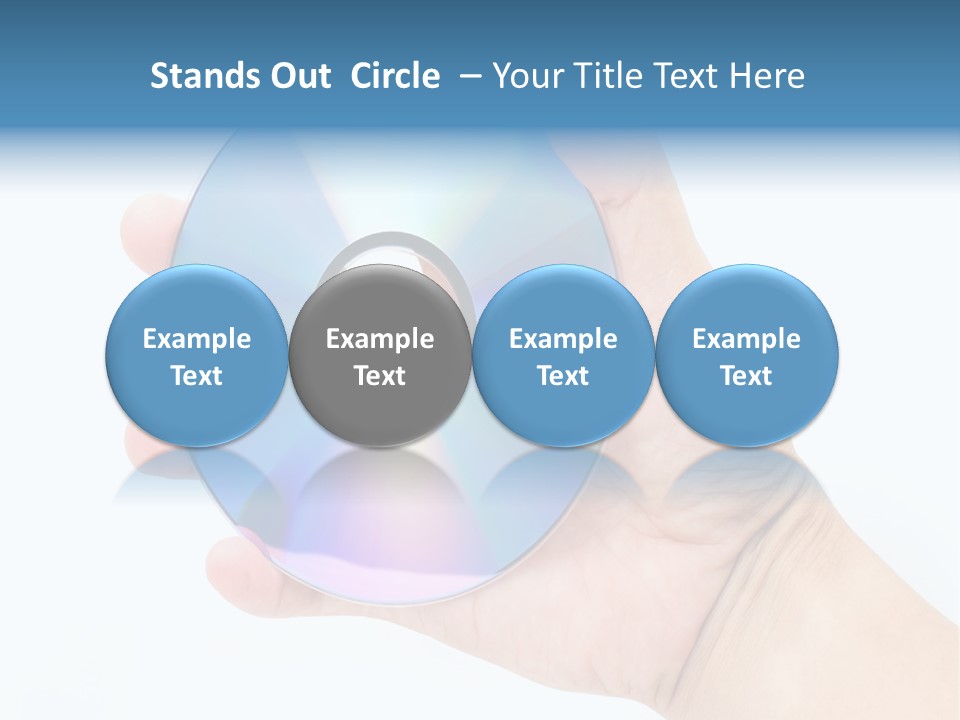 Stands Out Circle – Your Title Text Here

Example Text

Example Text

Example Text

Example Text